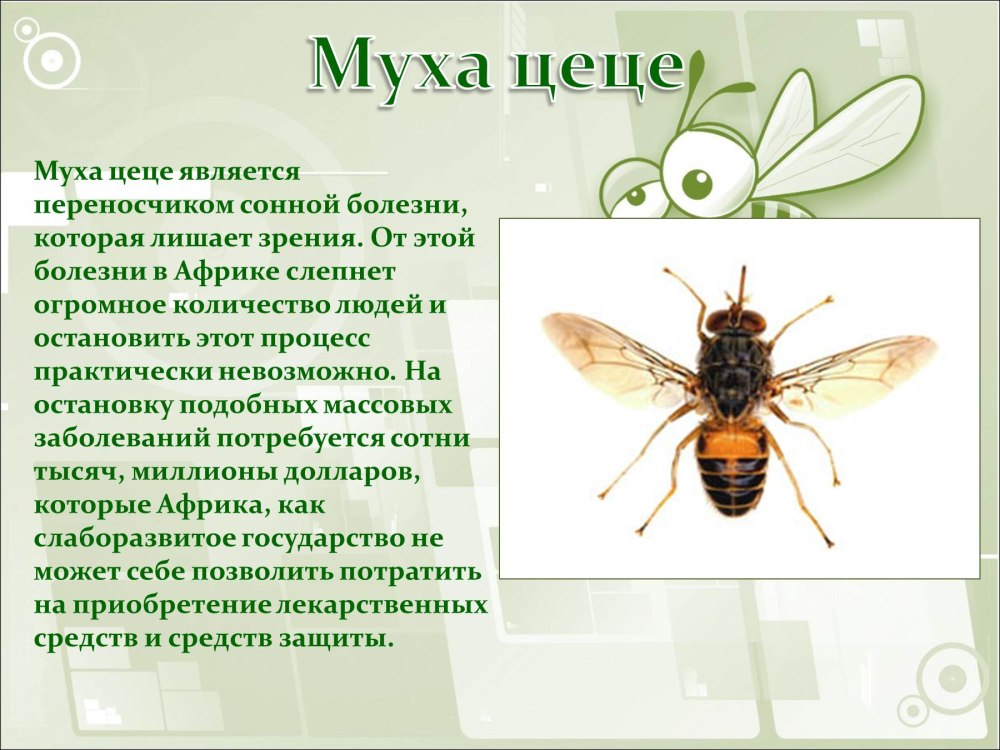 Муха цеце

Муха цеце является переносчиком сонной болезни, которая лишает зрения. От этой болезни в Африке слепнет огромное количество людей и остановить этот процесс практически невозможно. На остановку подобных массовых заболеваний потребуется сотни тысяч, миллионы долларов, которые Африка, как слаборазвитое государство не может себе позволить потратить на приобретение лекарственных средств и средств защиты.